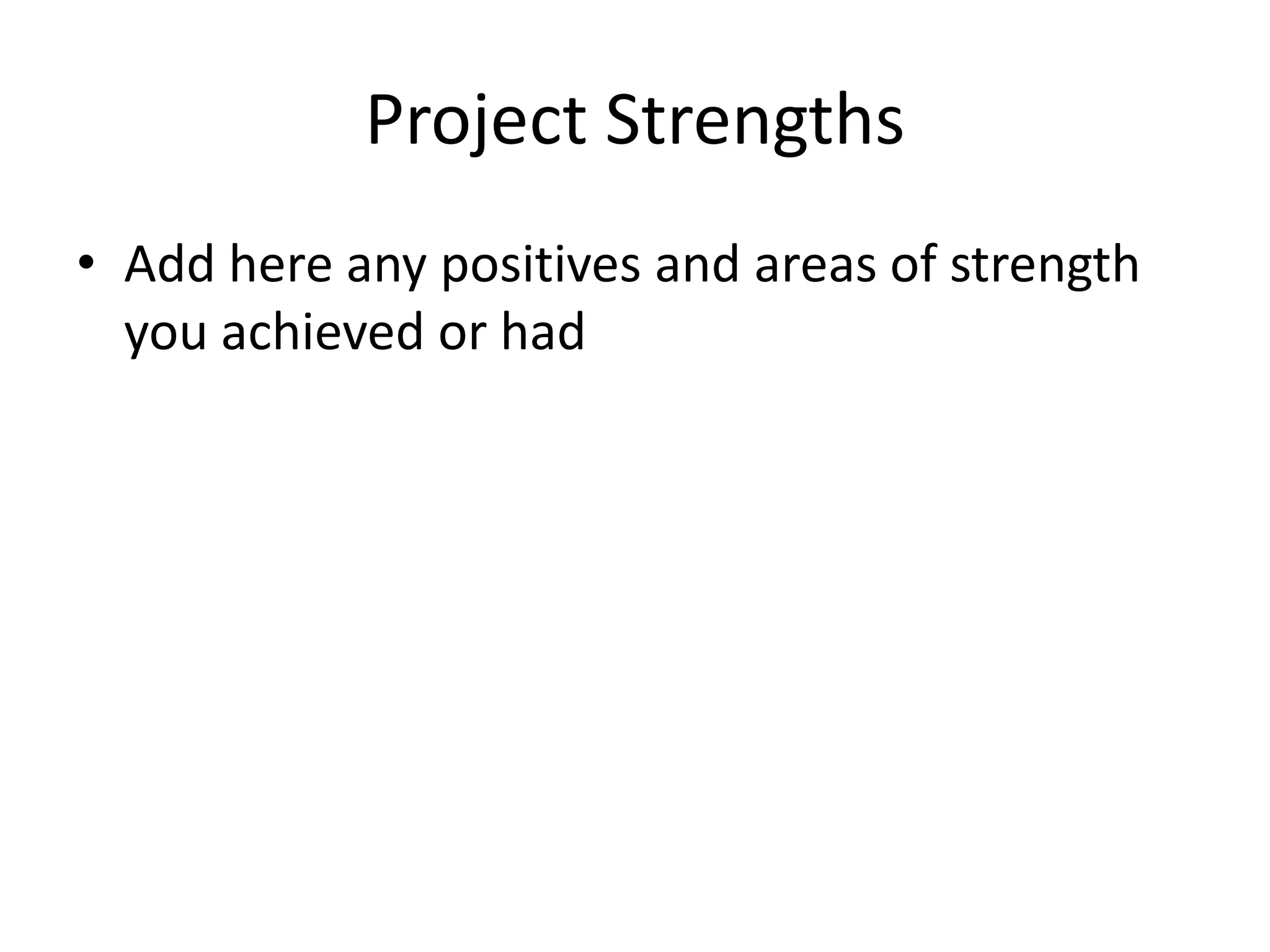 Project Strengths

• Add here any positives and areas of strength you achieved or had